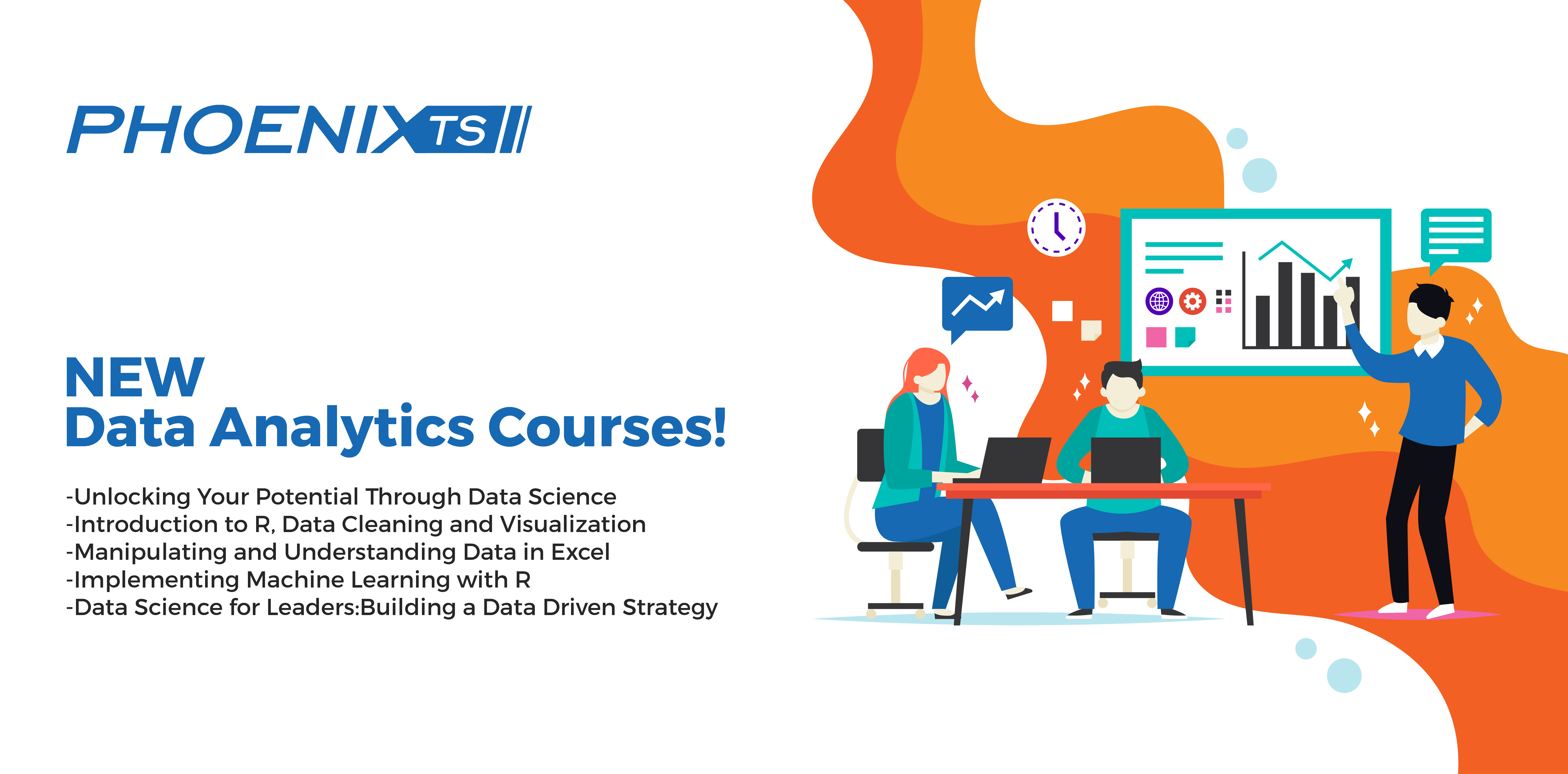 PHOENIX TS

NEW
Data Analytics Courses!

-Unlocking Your Potential Through Data Science
-Introduction to R, Data Cleaning and Visualization
-Manipulating and Understanding Data in Excel
-Implementing Machine Learning with R
-Data Science for Leaders:Building a Data Driven Strategy